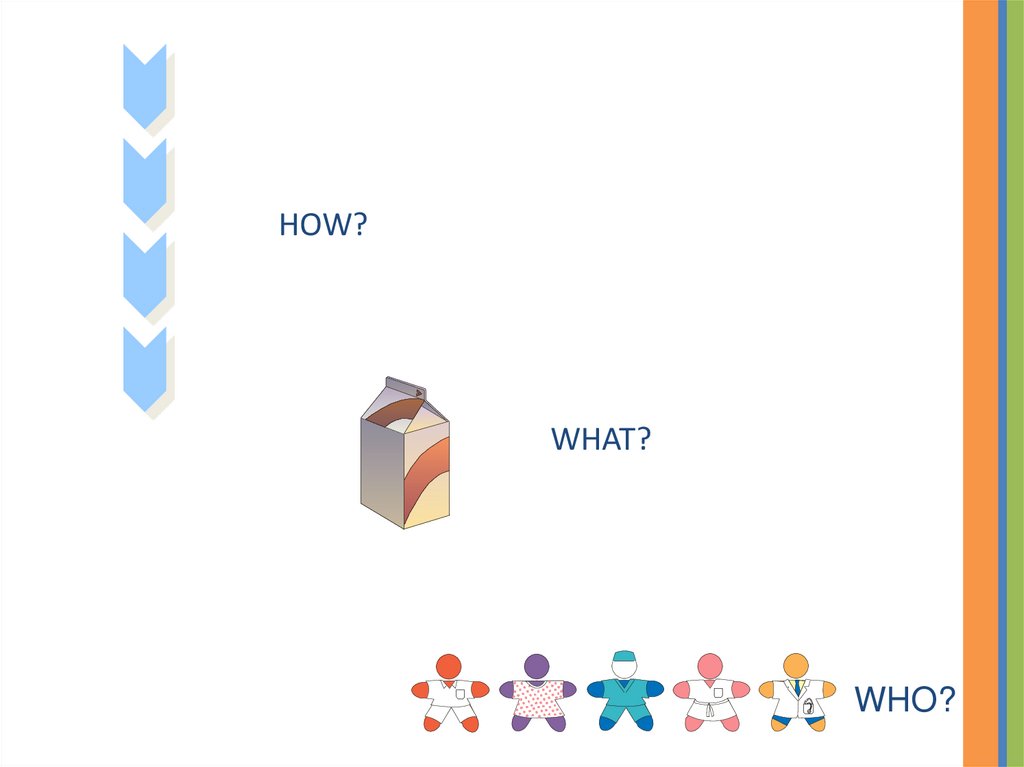 HOW?

WHAT?

WHO?